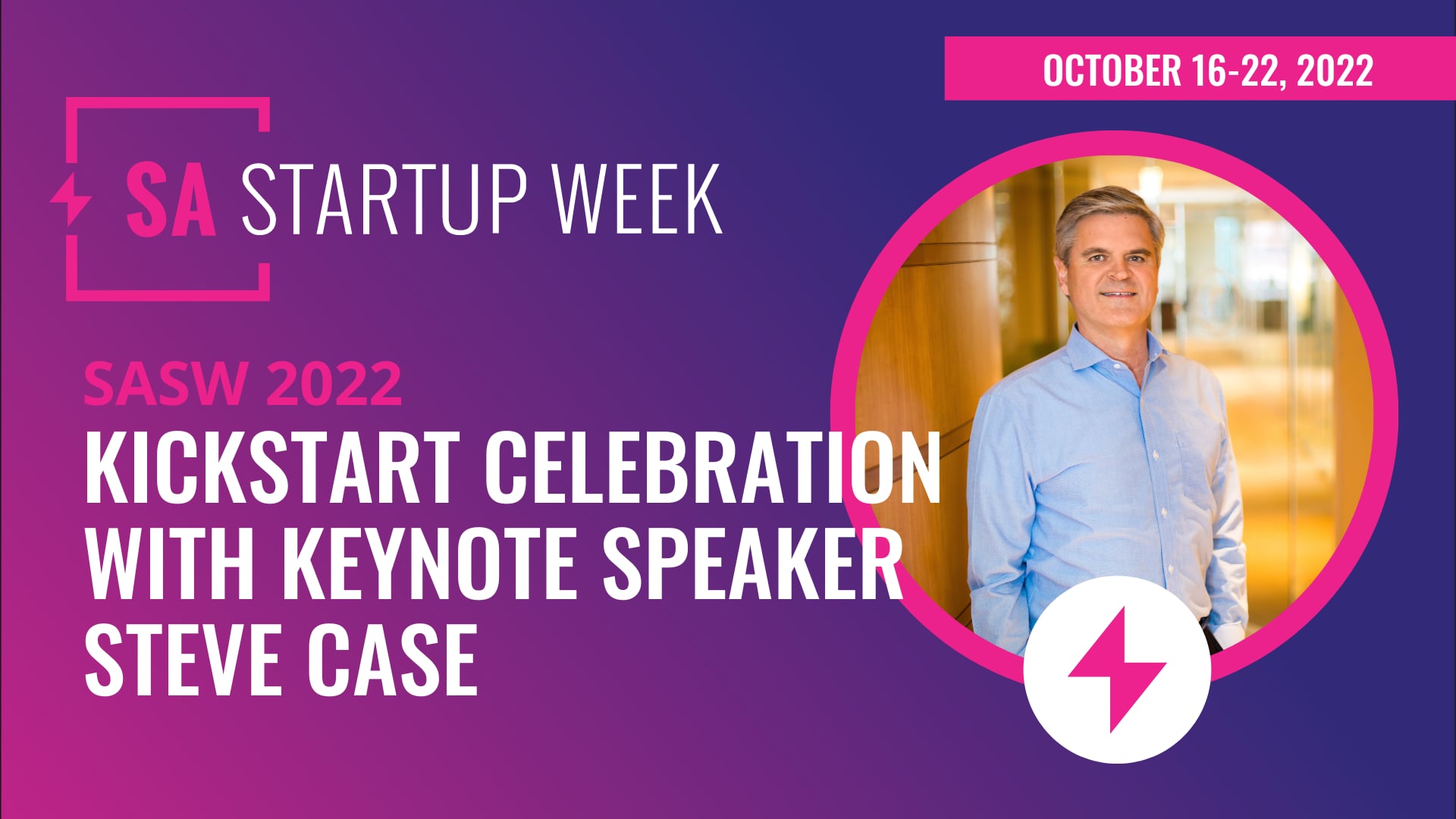 OCTOBER 16-22, 2022

SA STARTUP WEEK

SASW 2022
KICKSTART CELEBRATION WITH KEYNOTE SPEAKER STEVE CASE